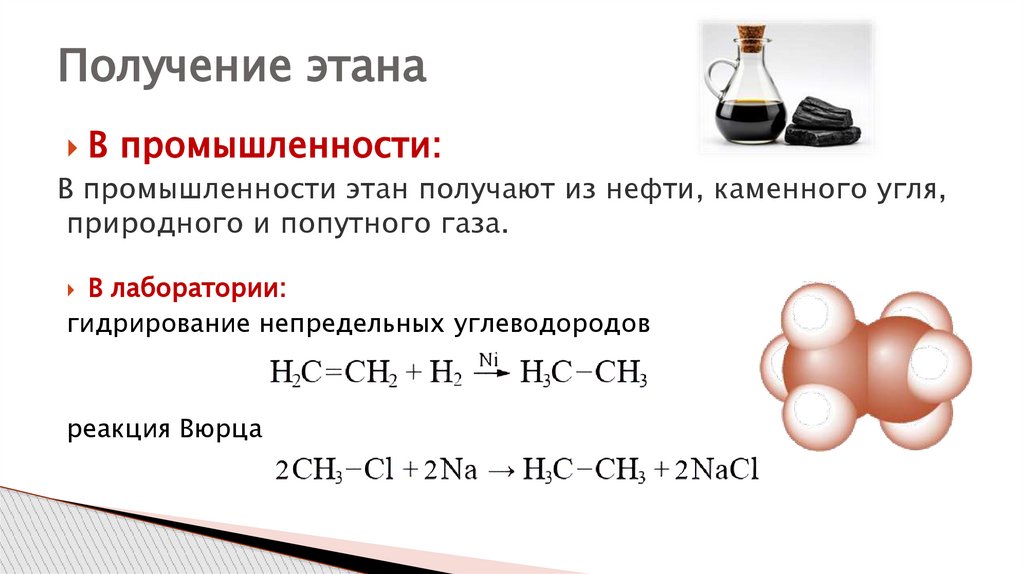 Получение этана

В промышленности:

В промышленности этан получают из нефти, каменного угля, природного и попутного газа.

В лаборатории:

гидрирование непредельных углеводородов

$H_2C=CH_2 + H_2 \xrightarrow{Ni} H_3C-CH_3$

реакция Вюрца

$2CH_3-Cl + 2Na \rightarrow H_3C-CH_3 + 2NaCl$